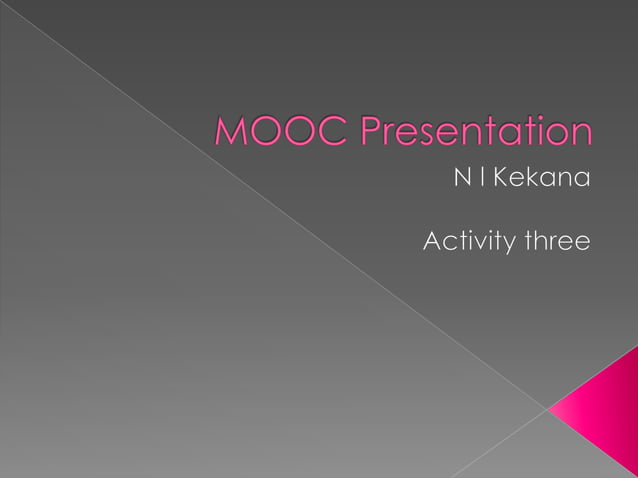 MOOC Presentation

N I Kekana

Activity three